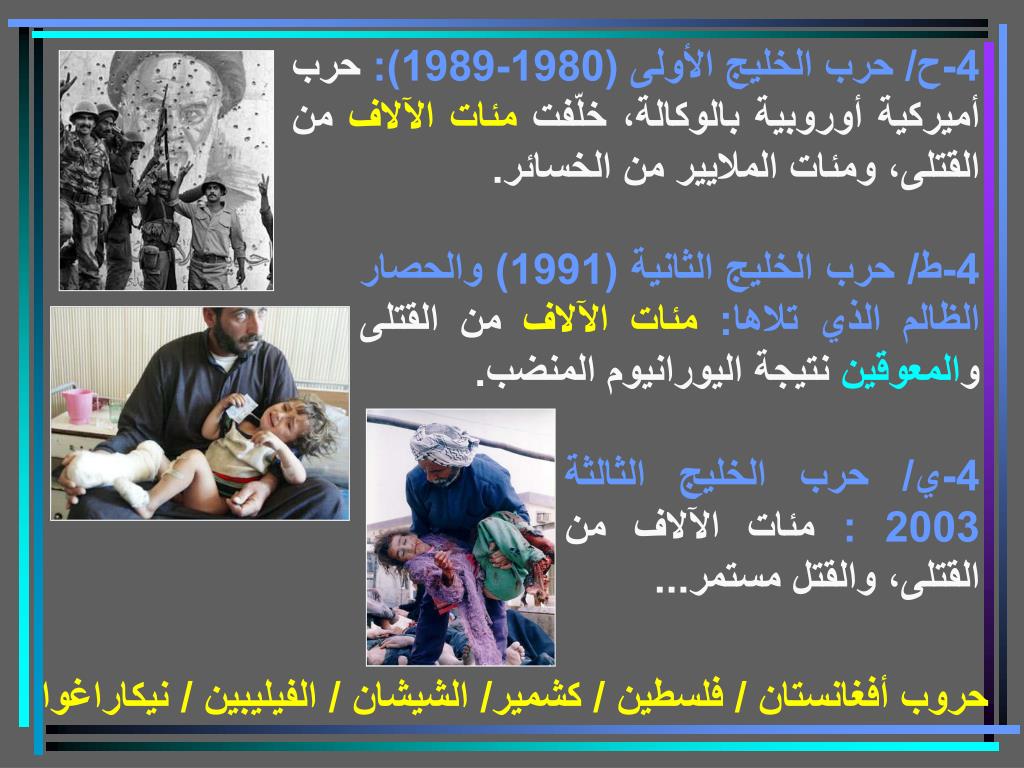 4-ح/ حرب الخليج الأولى (1980-1989): حرب أميركية أوروبية بالوكالة، خلّفت مئات الآلاف من القتلى، ومئات الملايير من الخسائر.

4-ط/ حرب الخليج الثانية (1991) والحصار الظالم الذي تلاها: مئات الآلاف من القتلى والمعوقين نتيجة اليورانيوم المنضب.

4-ي/ حرب الخليج الثالثة 2003 : مئات الآلاف من القتلى، والقتل مستمر...

حروب أفغانستان / فلسطين / كشمير/ الشيشان / الفيليبين / نيكاراغوا